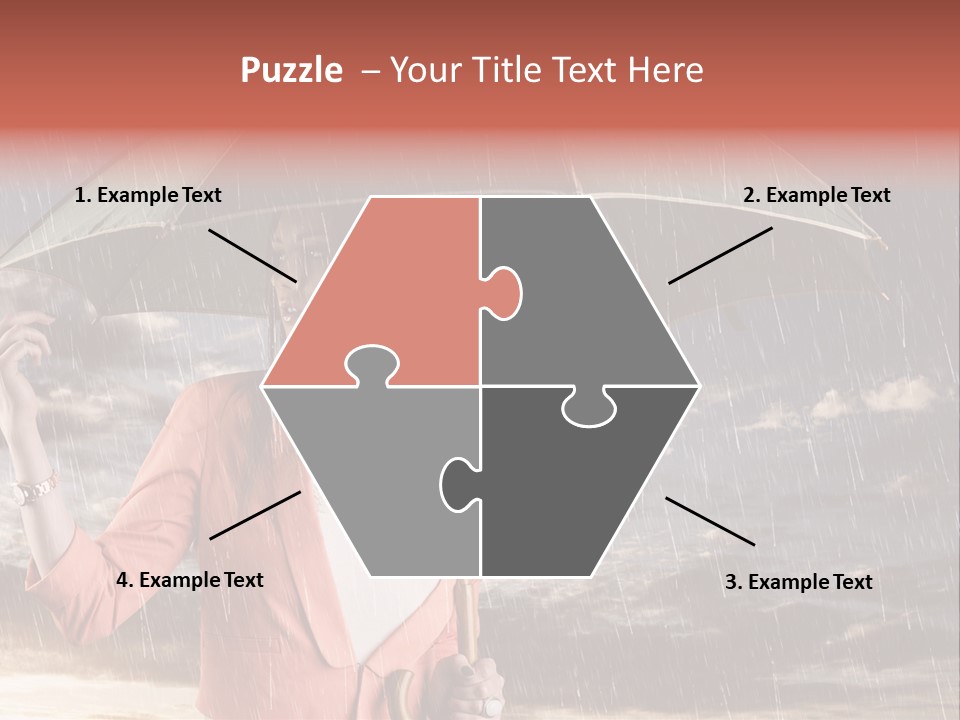 Puzzle – Your Title Text Here

1. Example Text

2. Example Text

4. Example Text

3. Example Text